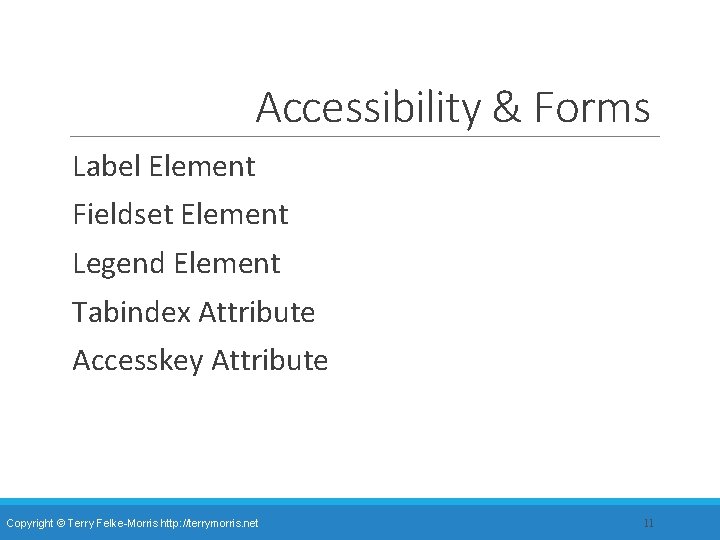 Accessibility & Forms

Label Element

Fieldset Element

Legend Element

Tabindex Attribute

Accesskey Attribute

Copyright © Terry Felke-Morris http://terrymorris.net

11